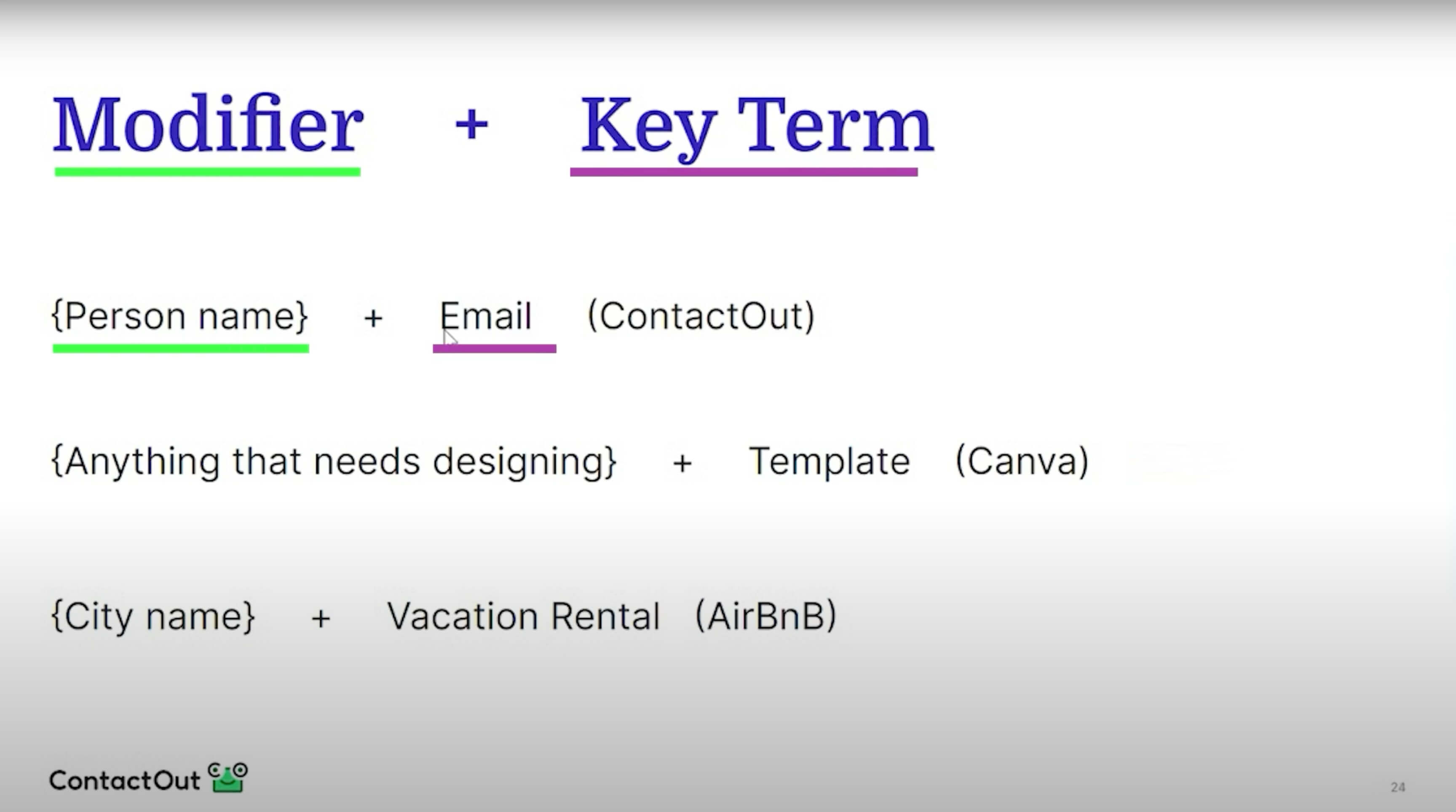 Modifier + Key Term

{Person name} + Email (ContactOut)

{Anything that needs designing} + Template (Canva)

{City name} + Vacation Rental (AirBnB)

ContactOut

24